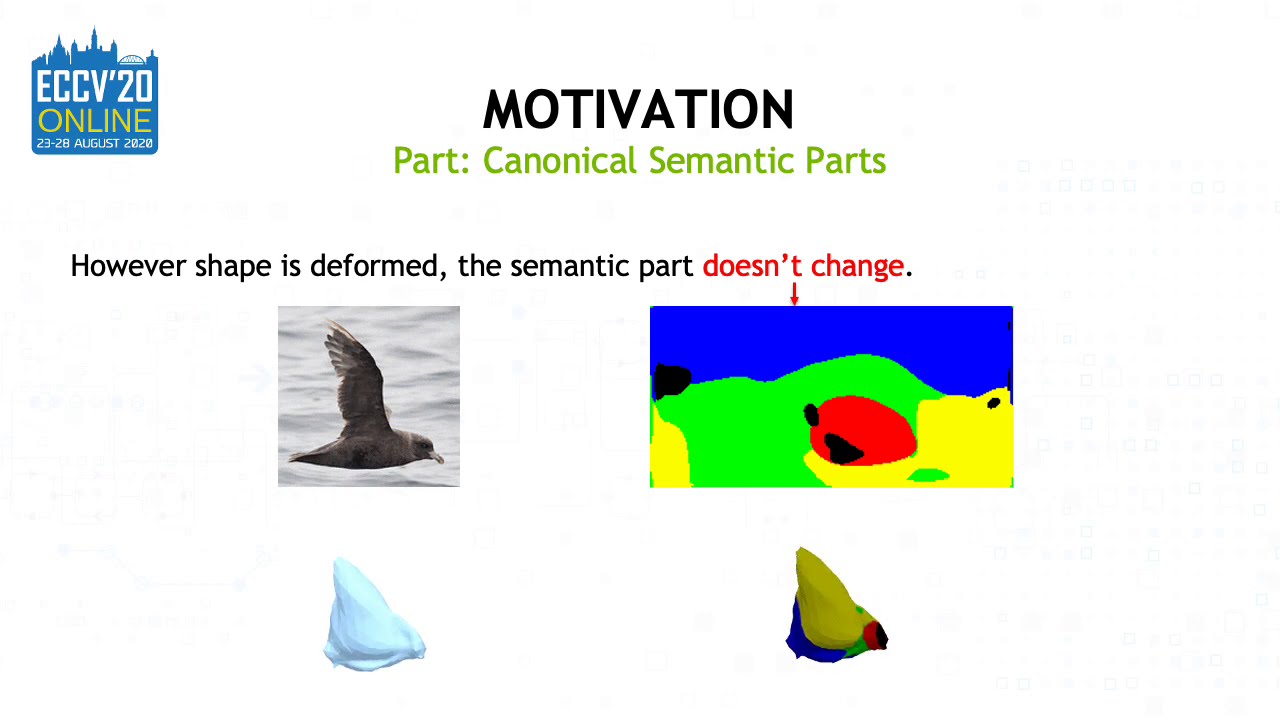 ECCV'20 ONLINE 23-28 AUGUST 2020

MOTIVATION

Part: Canonical Semantic Parts

However shape is deformed, the semantic part doesn't change.